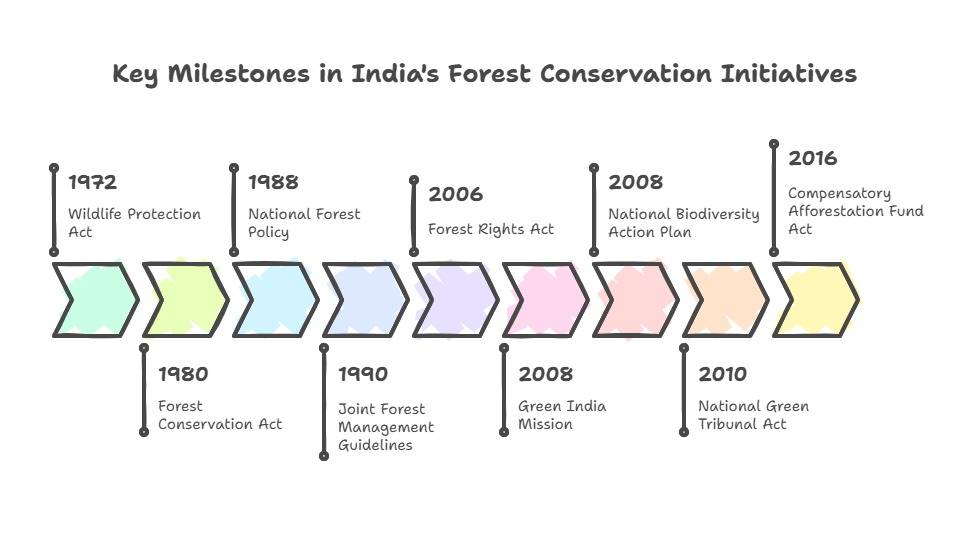 Key Milestones in India's Forest Conservation Initiatives

1972
Wildlife Protection Act

1980
Forest Conservation Act

1988
National Forest Policy

1990
Joint Forest Management Guidelines

2006
Forest Rights Act

2008
Green India Mission

2008
National Biodiversity Action Plan

2010
National Green Tribunal Act

2016
Compensatory Afforestation Fund Act